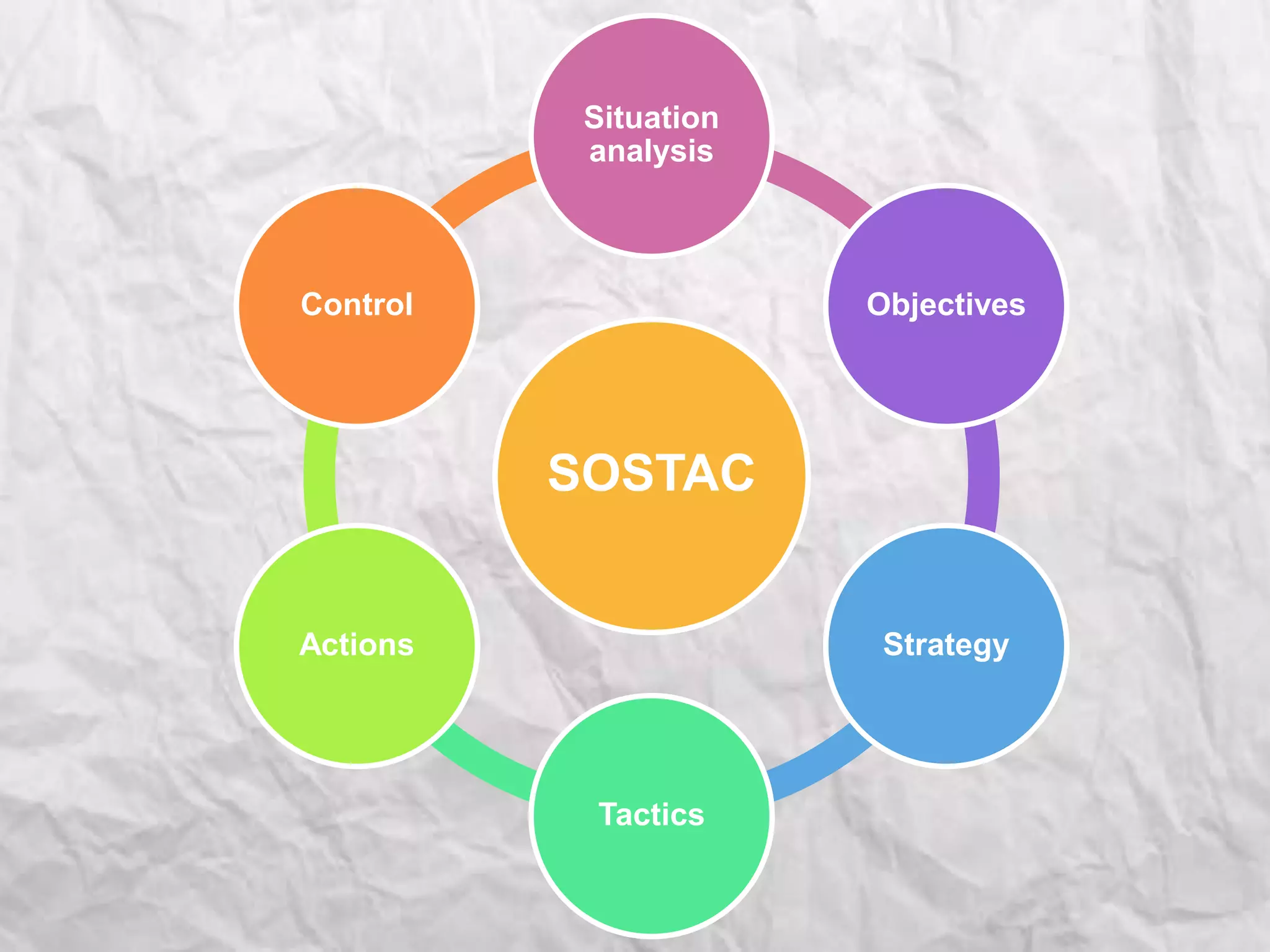 SOSTAC

Situation analysis

Objectives

Strategy

Tactics

Actions

Control